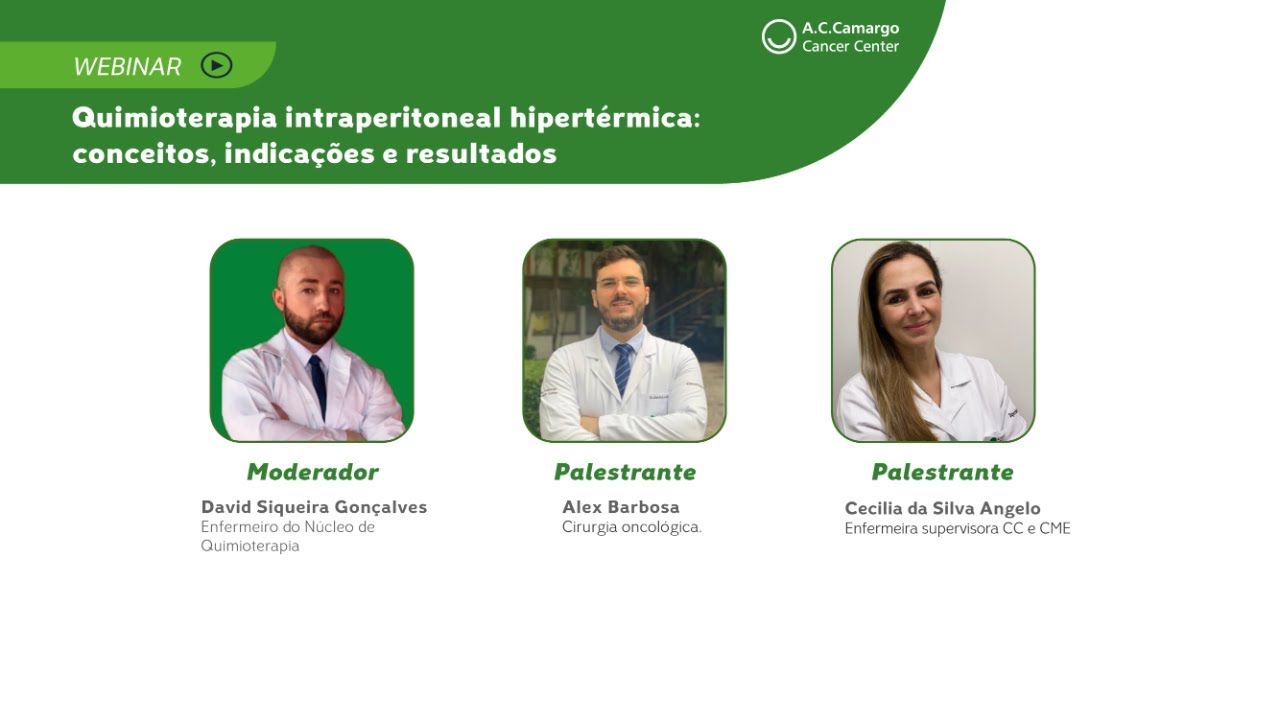 WEBINAR

A.C.Camargo
Cancer Center

Quimioterapia intraperitoneal hipertérmica: conceitos, indicações e resultados

Moderador
David Siqueira Gonçalves
Enfermeiro do Núcleo de Quimioterapia

Palestrante
Alex Barbosa
Cirurgia oncológica.

Palestrante
Cecilia da Silva Angelo
Enfermeira supervisora CC e CME